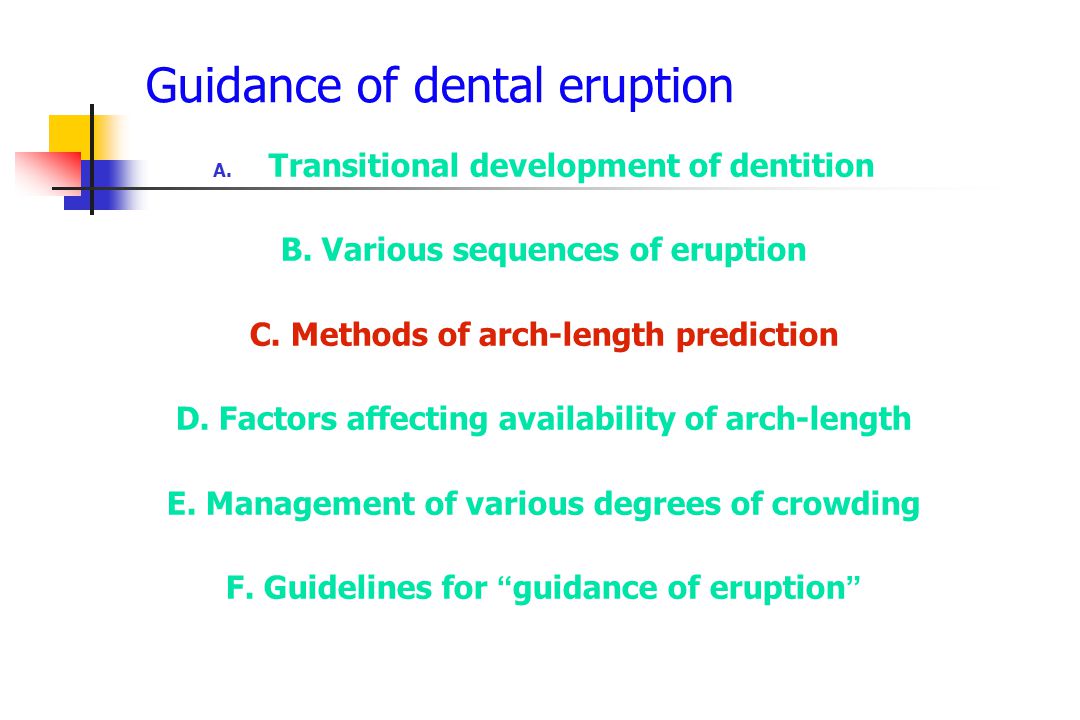 Guidance of dental eruption

A. Transitional development of dentition

B. Various sequences of eruption

C. Methods of arch-length prediction

D. Factors affecting availability of arch-length

E. Management of various degrees of crowding

F. Guidelines for “guidance of eruption”